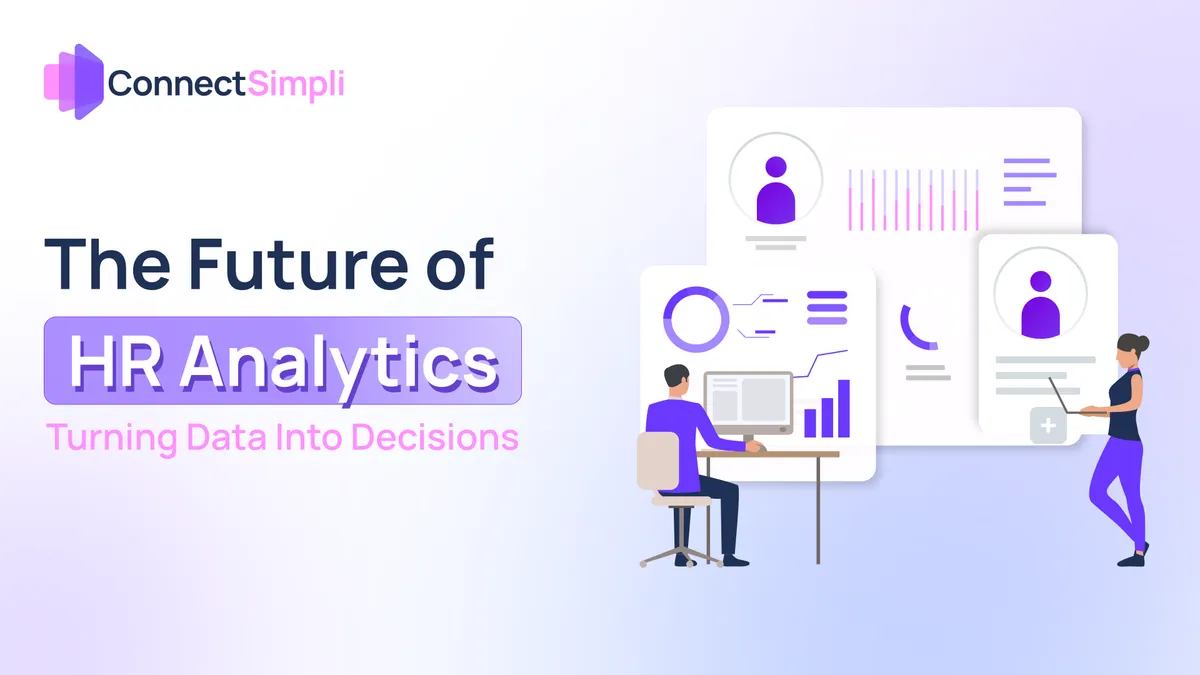 ConnectSimpli

The Future of
HR Analytics
Turning Data Into Decisions